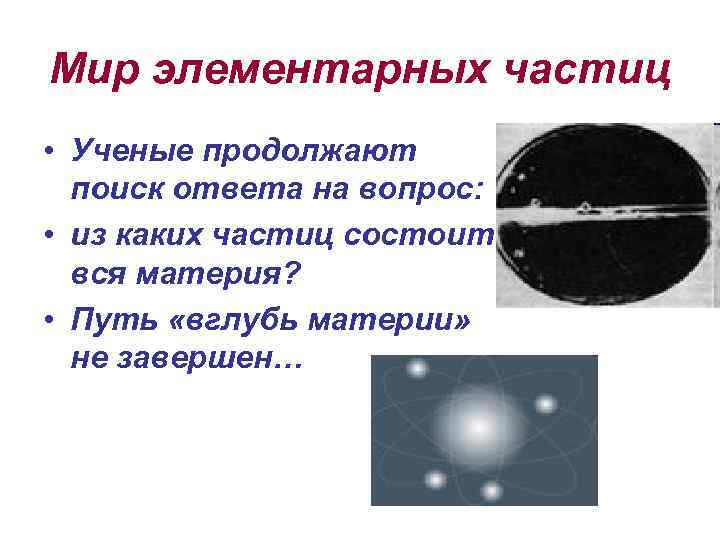 Мир элементарных частиц

• Ученые продолжают поиск ответа на вопрос:
• из каких частиц состоит вся материя?
• Путь «вглубь материи» не завершен…